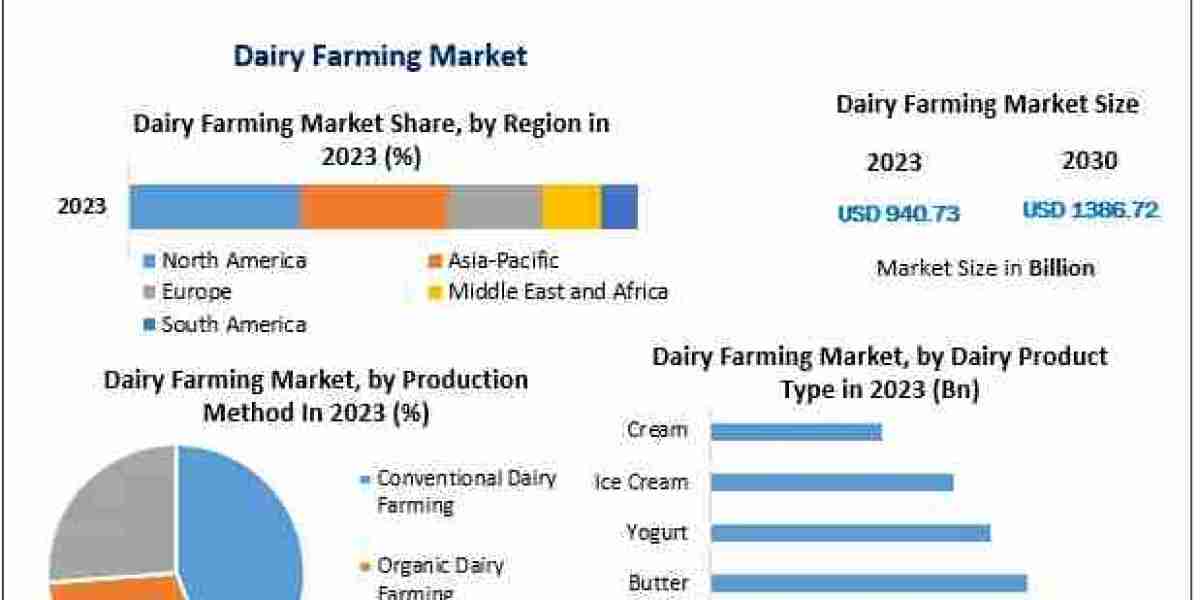 Dairy Farming Market

Dairy Farming Market Share, by Region in 2023 (%)

2023

North America
Asia-Pacific
Europe
Middle East and Africa
South America

Dairy Farming Market Size

2023
2030
USD 940.73
USD 1386.72

Market Size in Billion

Dairy Farming Market, by Production Method In 2023 (%)

Conventional Dairy Farming

Organic Dairy Farming

Dairy Farming Market, by Dairy Product Type in 2023 (Bn)

Cream
Ice Cream
Yogurt
Butter